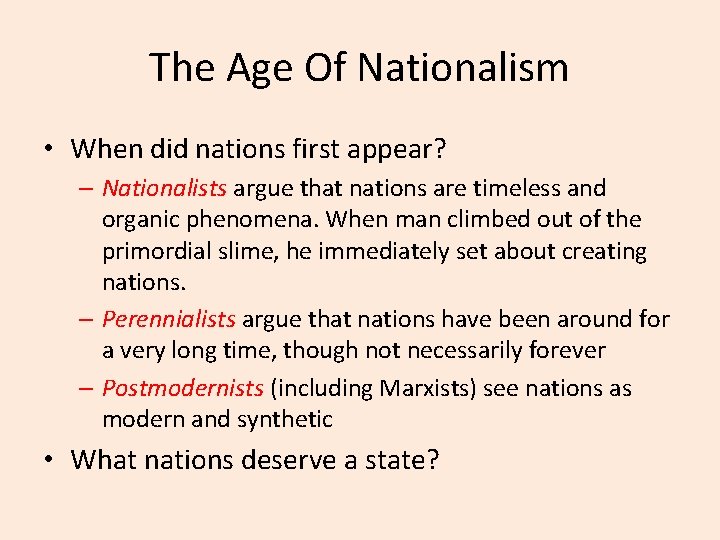 The Age Of Nationalism

• When did nations first appear?

– Nationalists argue that nations are timeless and organic phenomena. When man climbed out of the primordial slime, he immediately set about creating nations.

– Perennialists argue that nations have been around for a very long time, though not necessarily forever

– Postmodernists (including Marxists) see nations as modern and synthetic

• What nations deserve a state?